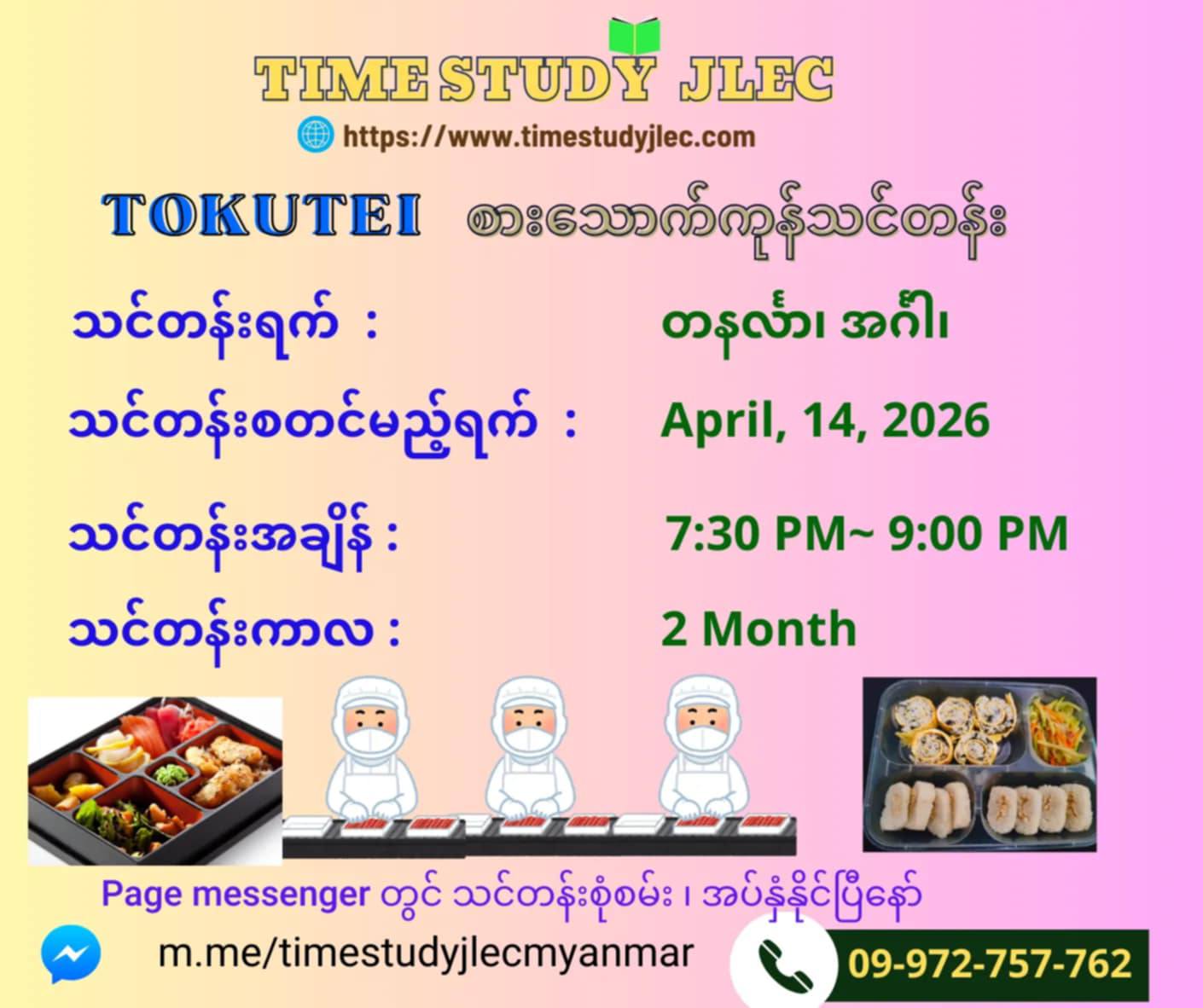 TIME STUDY JLEC

https://www.timestudyjlec.com

TOKUTEI စားသောက်ကုန်သင်တန်း

သင်တန်းရက် : တနင်္လာ၊ အင်္ဂါ၊

သင်တန်းစတင်မည့်ရက် : April, 14, 2026

သင်တန်းအချိန် : 7:30 PM~ 9:00 PM

သင်တန်းကာလ : 2 Month

Page messenger တွင် သင်တန်းစုံစမ်း ၊ အပ်နှံနိုင်ပြီနော်

m.me/timestudyjlecmyanmar

09-972-757-762